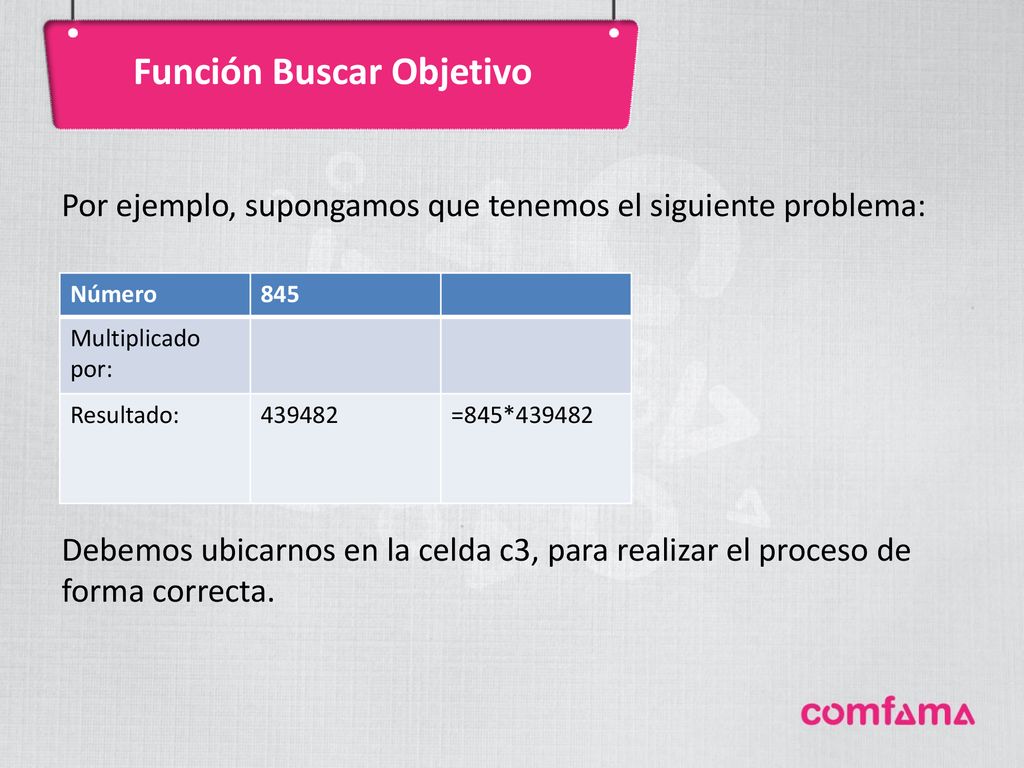 Función Buscar Objetivo

Por ejemplo, supongamos que tenemos el siguiente problema:

| Número | 845 | |
|---|---|---|
| Multiplicado por: | | |
| Resultado: | 439482 | =845*439482 |

Debemos ubicarnos en la celda c3, para realizar el proceso de forma correcta.

comfama